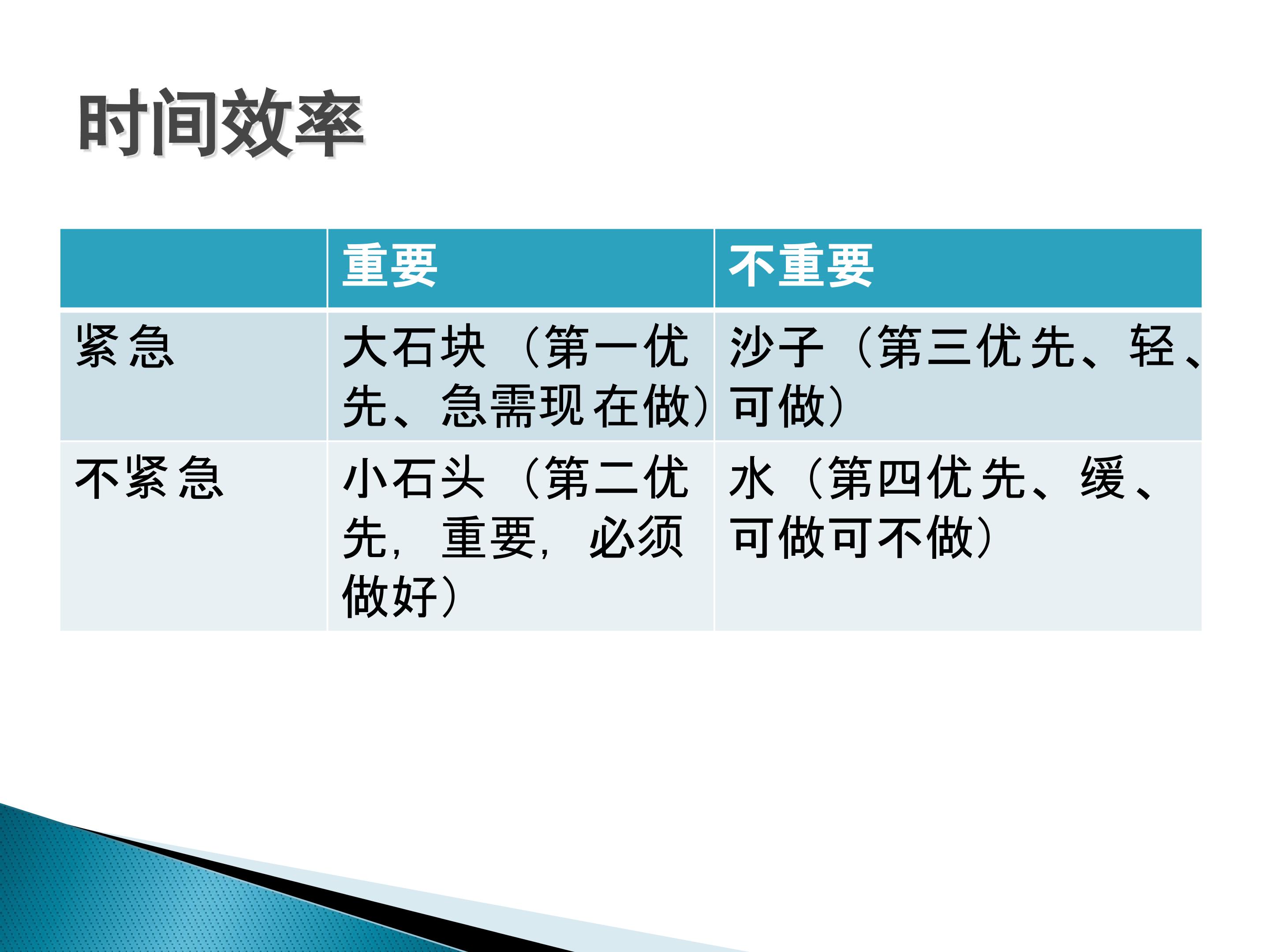 时间效率

|  | 重要 | 不重要 |
|---|---|---|
| 紧急 | 大石块（第一优先、急需现在做） | 沙子（第三优先、轻、可做） |
| 不紧急 | 小石头（第二优先，重要，必须做好） | 水（第四优先、缓、可做可不做） |